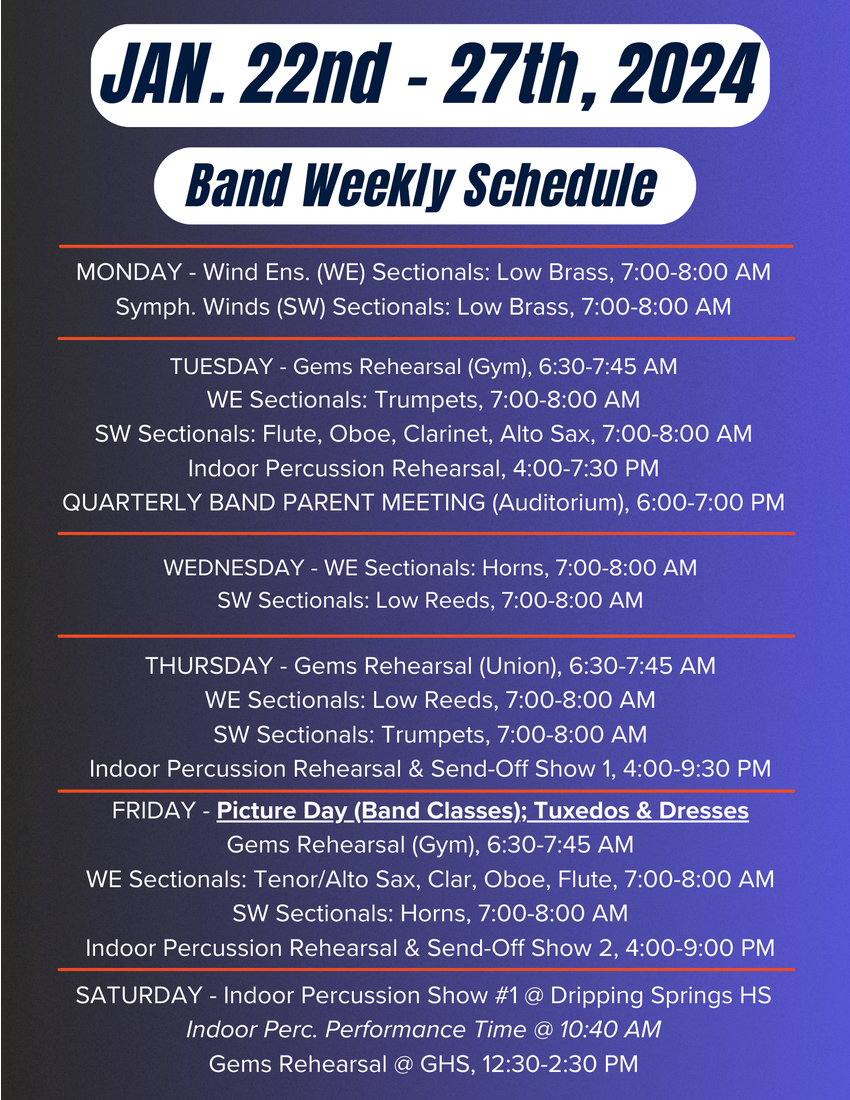 JAN. 22nd - 27th, 2024

Band Weekly Schedule

MONDAY - Wind Ens. (WE) Sectionals: Low Brass, 7:00-8:00 AM
Symph. Winds (SW) Sectionals: Low Brass, 7:00-8:00 AM

TUESDAY - Gems Rehearsal (Gym), 6:30-7:45 AM
WE Sectionals: Trumpets, 7:00-8:00 AM
SW Sectionals: Flute, Oboe, Clarinet, Alto Sax, 7:00-8:00 AM
Indoor Percussion Rehearsal, 4:00-7:30 PM
QUARTERLY BAND PARENT MEETING (Auditorium), 6:00-7:00 PM

WEDNESDAY - WE Sectionals: Horns, 7:00-8:00 AM
SW Sectionals: Low Reeds, 7:00-8:00 AM

THURSDAY - Gems Rehearsal (Union), 6:30-7:45 AM
WE Sectionals: Low Reeds, 7:00-8:00 AM
SW Sectionals: Trumpets, 7:00-8:00 AM
Indoor Percussion Rehearsal & Send-Off Show 1, 4:00-9:30 PM

FRIDAY - Picture Day (Band Classes); Tuxedos & Dresses
Gems Rehearsal (Gym), 6:30-7:45 AM
WE Sectionals: Tenor/Alto Sax, Clar, Oboe, Flute, 7:00-8:00 AM
SW Sectionals: Horns, 7:00-8:00 AM
Indoor Percussion Rehearsal & Send-Off Show 2, 4:00-9:00 PM

SATURDAY - Indoor Percussion Show #1 @ Dripping Springs HS
Indoor Perc. Performance Time @ 10:40 AM
Gems Rehearsal @ GHS, 12:30-2:30 PM